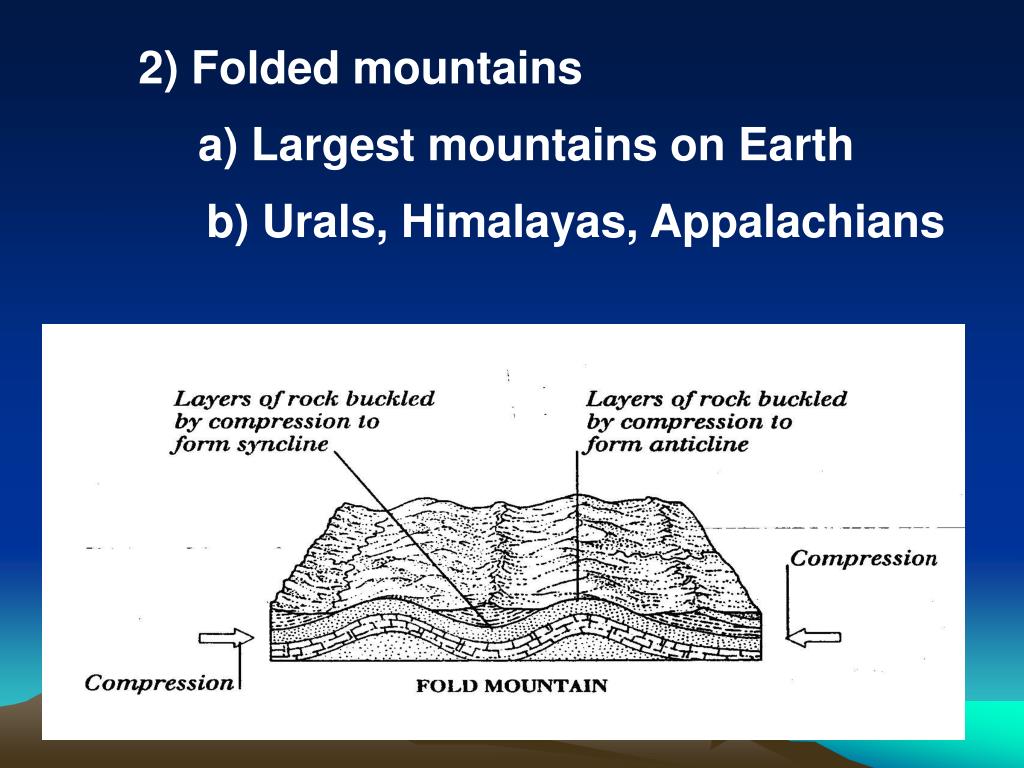 2) Folded mountains

a) Largest mountains on Earth

b) Urals, Himalayas, Appalachians

Layers of rock buckled by compression to form syncline

Layers of rock buckled by compression to form anticline

Compression

Compression

FOLD MOUNTAIN